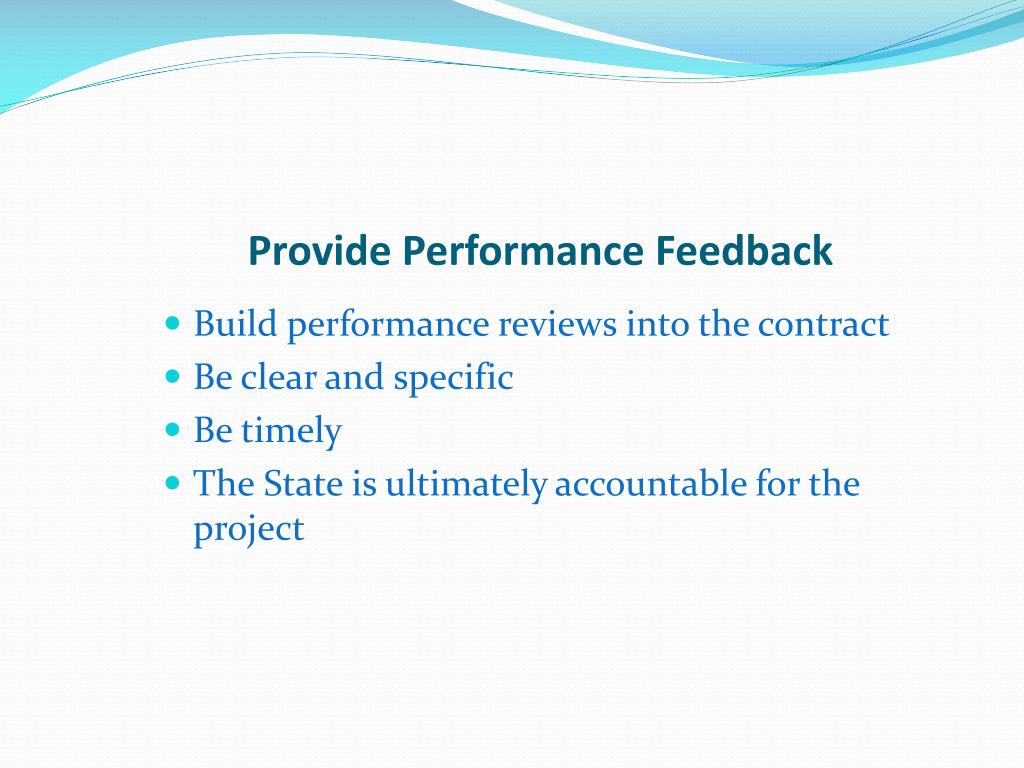 Provide Performance Feedback

- Build performance reviews into the contract
- Be clear and specific
- Be timely
- The State is ultimately accountable for the project